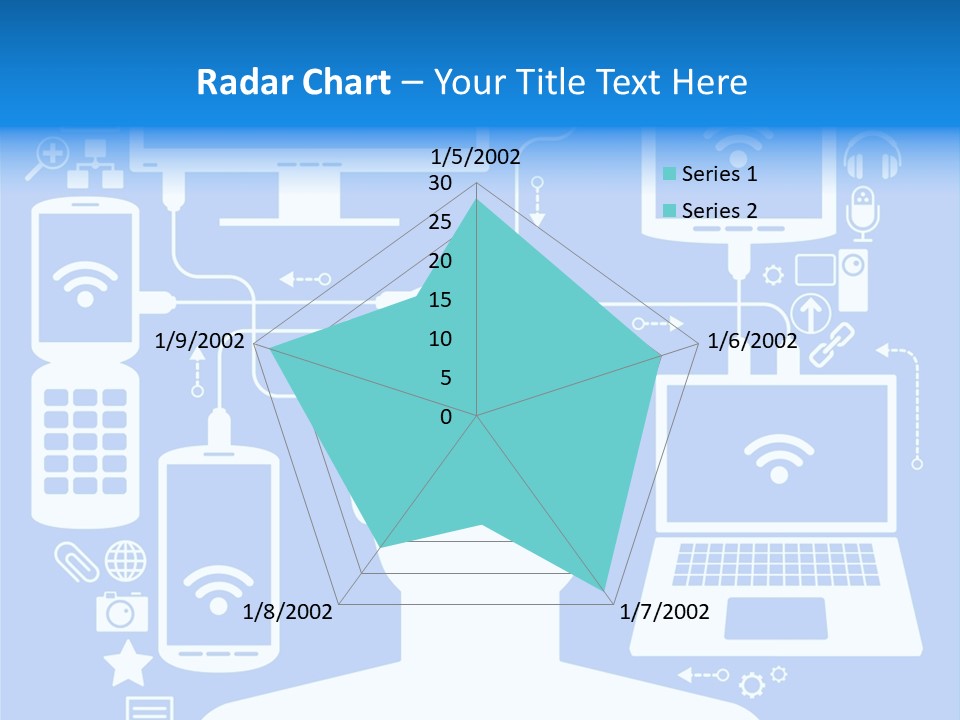 Radar Chart – Your Title Text Here

1/5/2002

30
25
20
15
10
5
0

1/6/2002
1/7/2002
1/8/2002
1/9/2002

Series 1
Series 2